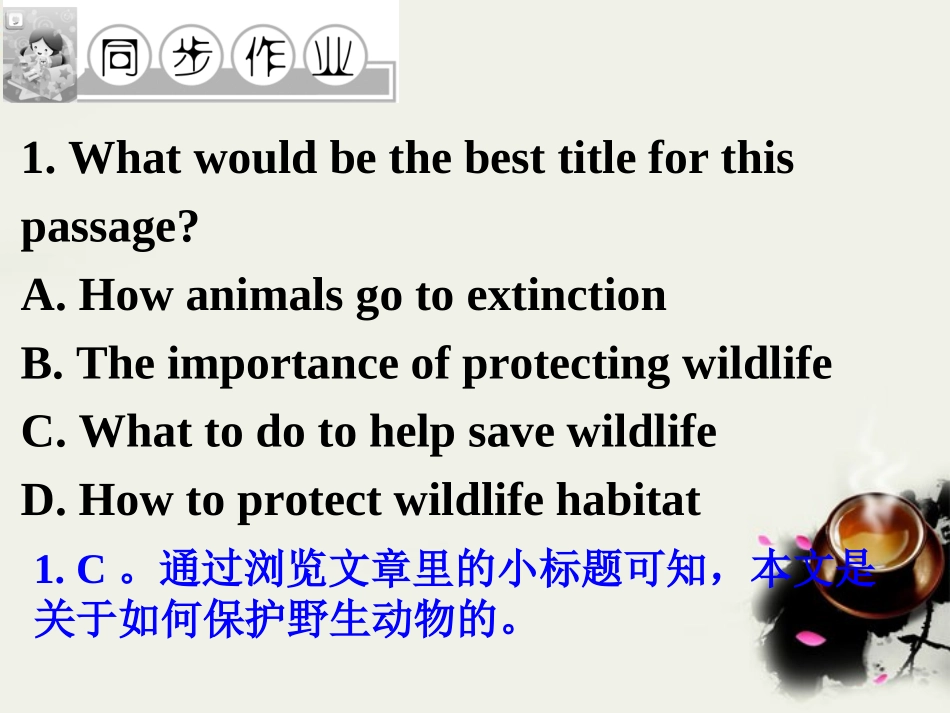 同步作业

1. What would be the best title for this passage?

A. How animals go to extinction

B. The importance of protecting wildlife

C. What to do to help save wildlife

D. How to protect wildlife habitat

1. C 。通过浏览文章里的小标题可知，本文是关于如何保护野生动物的。